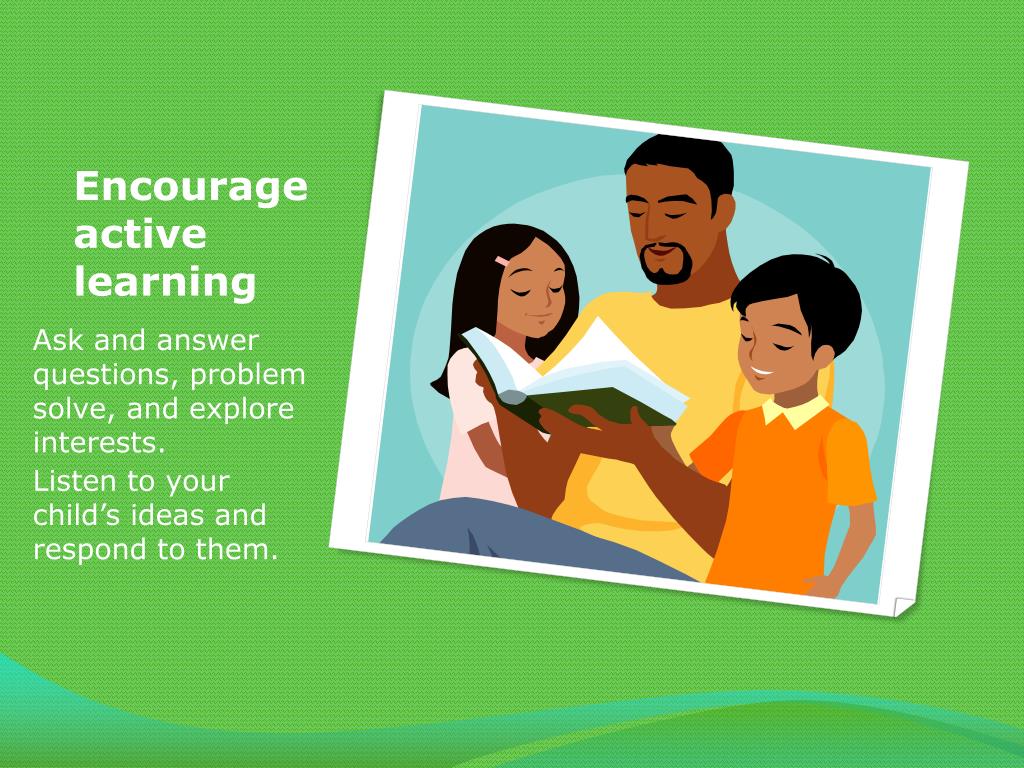 Encourage active learning

Ask and answer questions, problem solve, and explore interests.

Listen to your child’s ideas and respond to them.